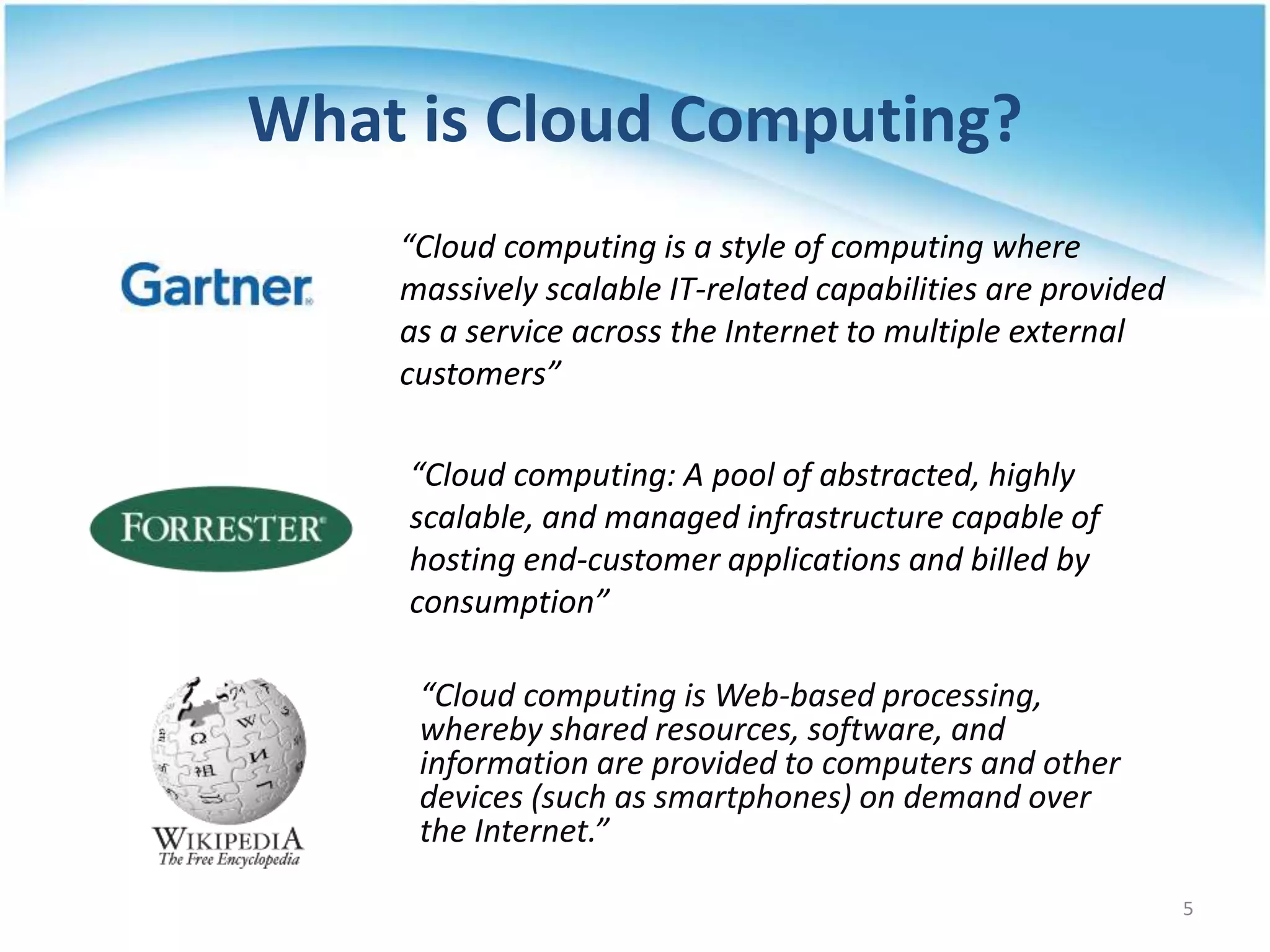 What is Cloud Computing?

Gartner

“Cloud computing is a style of computing where massively scalable IT-related capabilities are provided as a service across the Internet to multiple external customers”

FORRESTER

“Cloud computing: A pool of abstracted, highly scalable, and managed infrastructure capable of hosting end-customer applications and billed by consumption”

WIKIPEDIA
The Free Encyclopedia

“Cloud computing is Web-based processing, whereby shared resources, software, and information are provided to computers and other devices (such as smartphones) on demand over the Internet.”

5